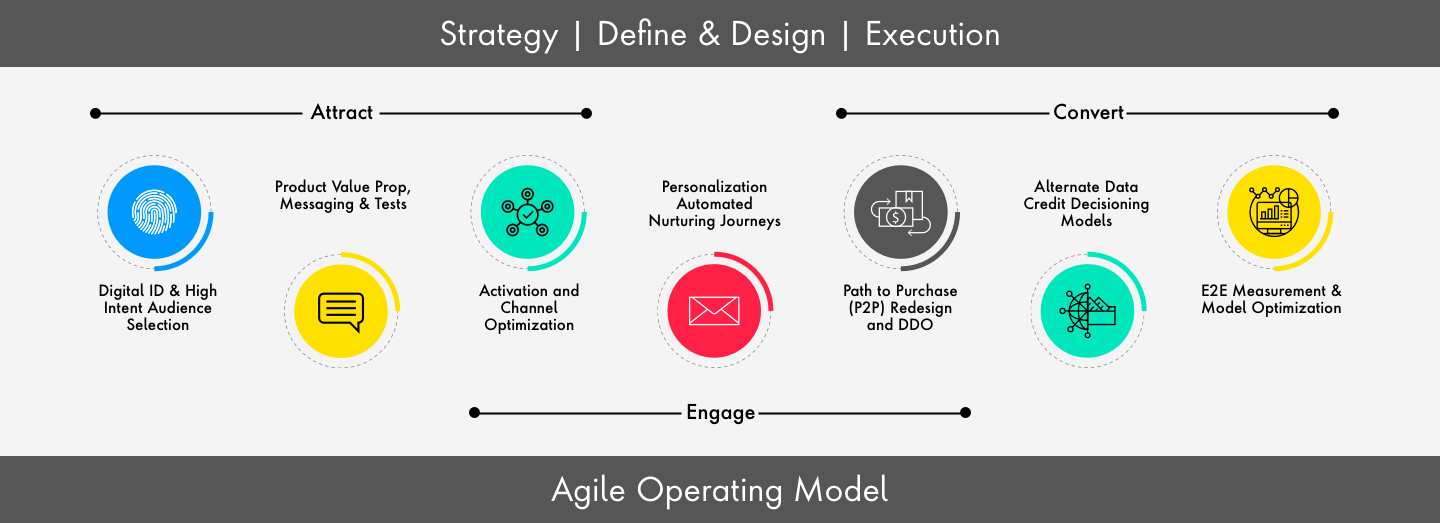 Strategy | Define & Design | Execution

Attract

Convert

Digital ID & High Intent Audience Selection

Product Value Prop, Messaging & Tests

Activation and Channel Optimization

Personalization Automated Nurturing Journeys

Path to Purchase (P2P) Redesign and DDO

Alternate Data Credit Decisioning Models

E2E Measurement & Model Optimization

Engage

Agile Operating Model